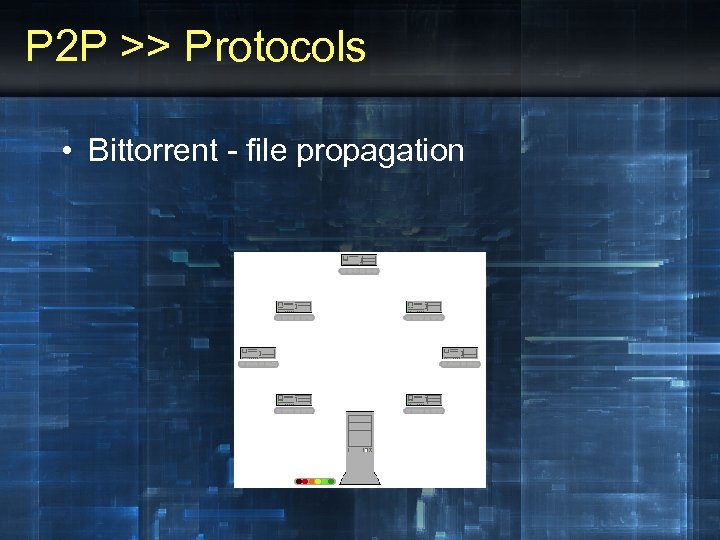 P2P >> Protocols

• Bittorrent - file propagation